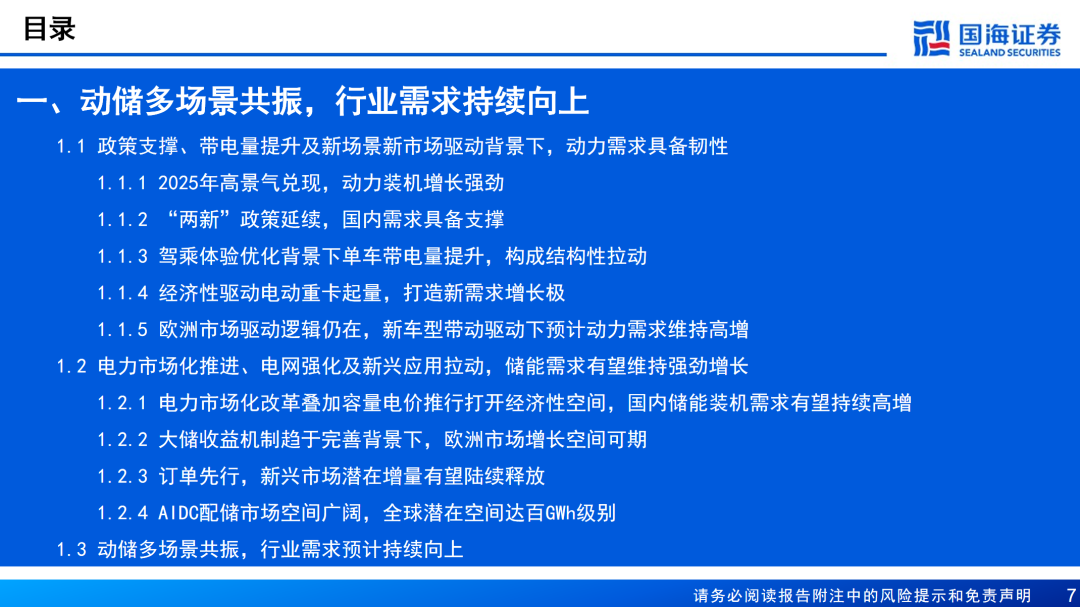 目录

国海证券
SEALAND SECURITIES

一、动储多场景共振，行业需求持续向上

1.1 政策支撑、带电量提升及新场景新市场驱动背景下，动力需求具备韧性

1.1.1 2025年高景气兑现，动力装机增长强劲

1.1.2 “两新”政策延续，国内需求具备支撑

1.1.3 驾乘体验优化背景下单车带电量提升，构成结构性拉动

1.1.4 经济性驱动电动重卡起量，打造新需求增长极

1.1.5 欧洲市场驱动逻辑仍在，新车型带动驱动下预计动力需求维持高增

1.2 电力市场化推进、电网强化及新兴应用拉动，储能需求有望维持强劲增长

1.2.1 电力市场化改革叠加容量电价推行打开经济性空间，国内储能装机需求有望持续高增

1.2.2 大储收益机制趋于完善背景下，欧洲市场增长空间可期

1.2.3 订单先行，新兴市场潜在增量有望陆续释放

1.2.4 AIDC配储市场空间广阔，全球潜在空间达百GWh级别

1.3 动储多场景共振，行业需求预计持续向上

请务必阅读报告附注中的风险提示和免责声明 7